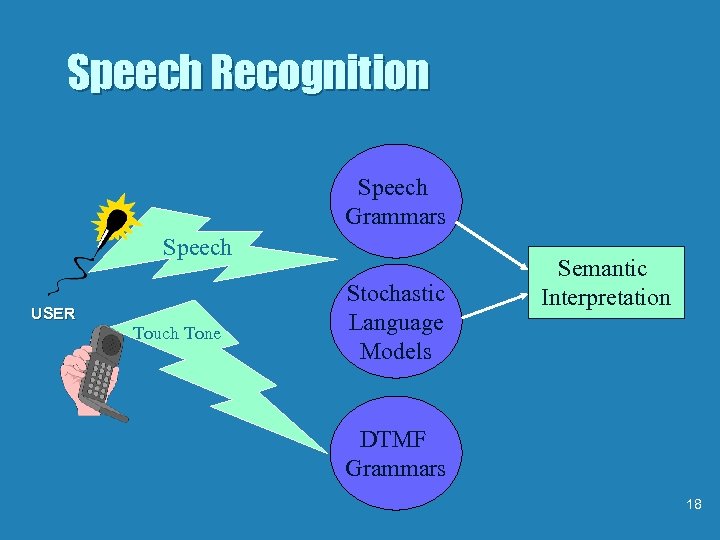 Speech Recognition

Speech

USER

Touch Tone

Speech Grammars

Stochastic Language Models

DTMF Grammars

Semantic Interpretation

18